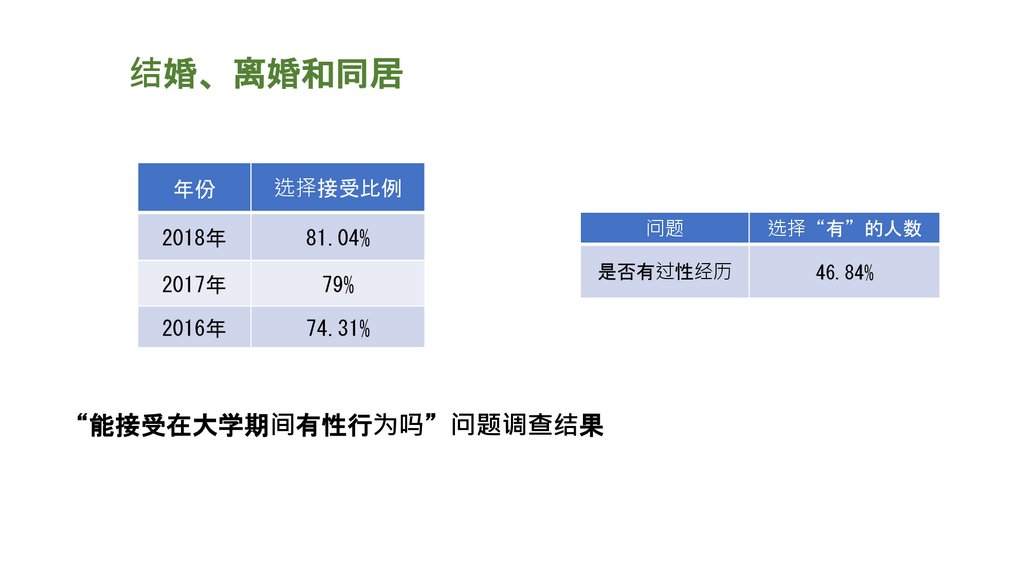 结婚、离婚和同居

| 年份 | 选择接受比例 |
|---|---|
| 2018年 | 81.04% |
| 2017年 | 79% |
| 2016年 | 74.31% |

| 问题 | 选择“有”的人数 |
|---|---|
| 是否有过性经历 | 46.84% |

“能接受在大学期间有性行为吗”问题调查结果